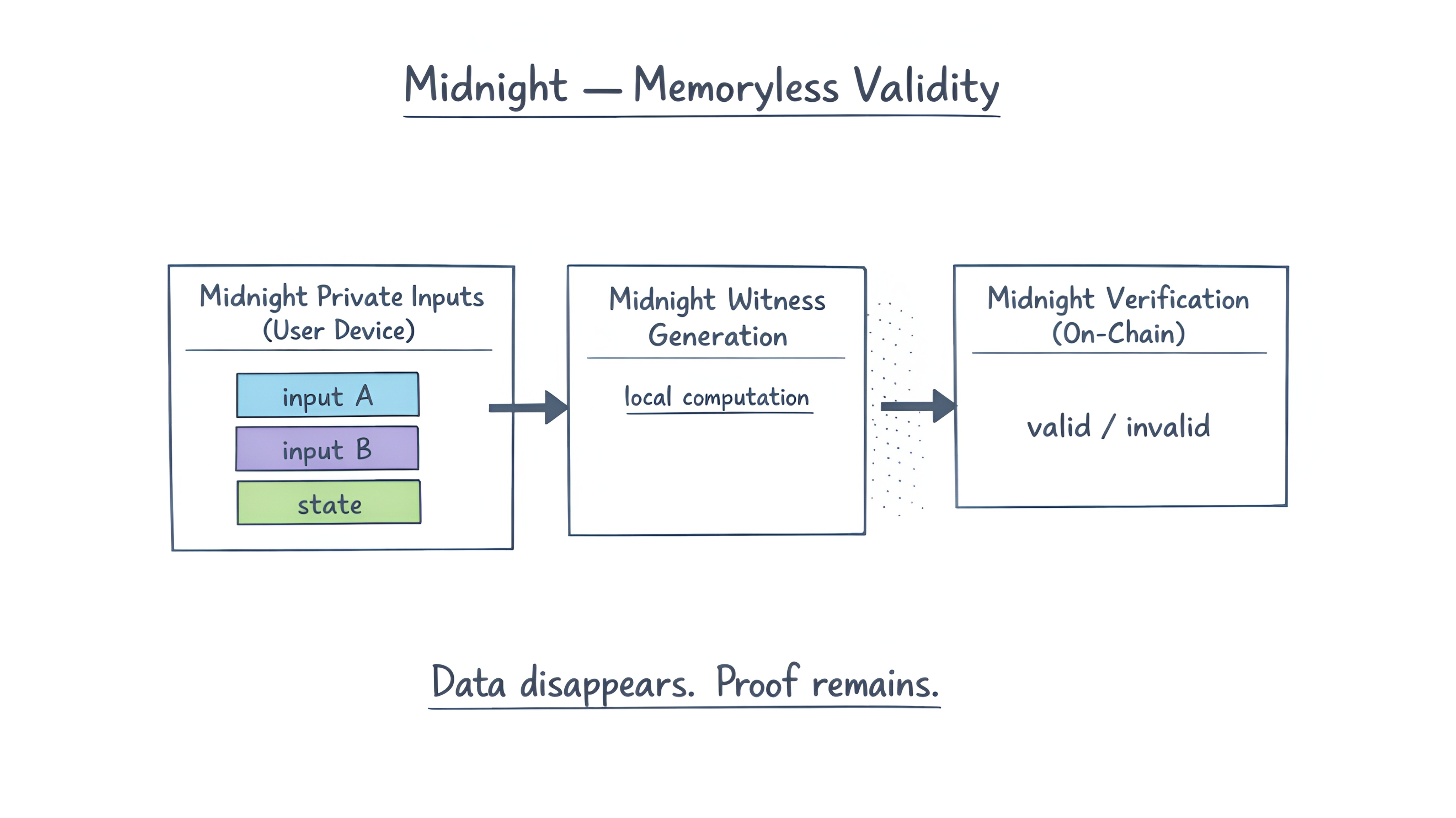 Midnight — Memoryless Validity

Midnight Private Inputs (User Device)

input A

input B

state

Midnight Witness Generation

local computation

Midnight Verification (On-Chain)

valid / invalid

Data disappears. Proof remains.